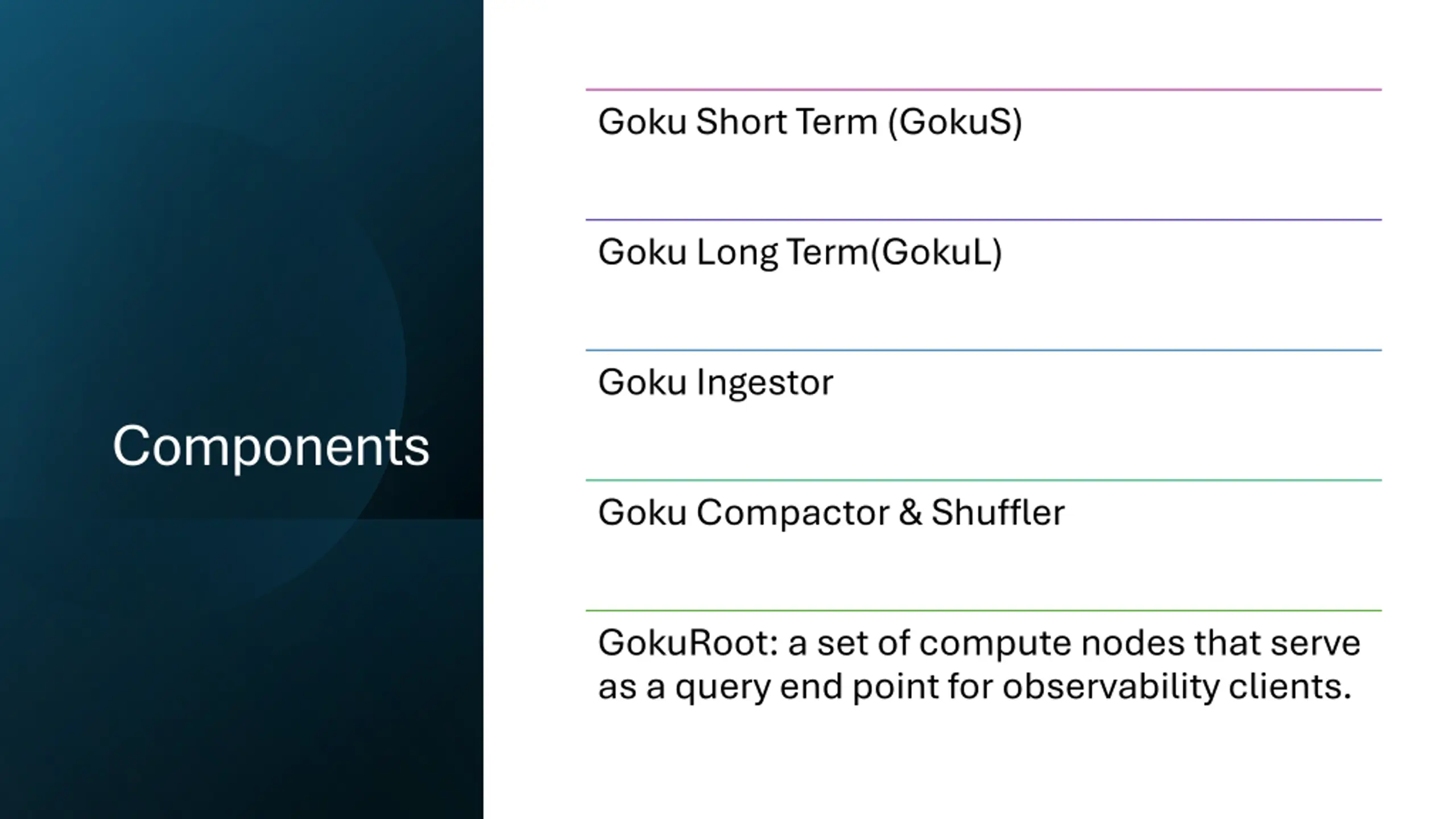 Components

Goku Short Term (GokuS)

Goku Long Term(GokuL)

Goku Ingestor

Goku Compactor & Shuffler

GokuRoot: a set of compute nodes that serve as a query end point for observability clients.